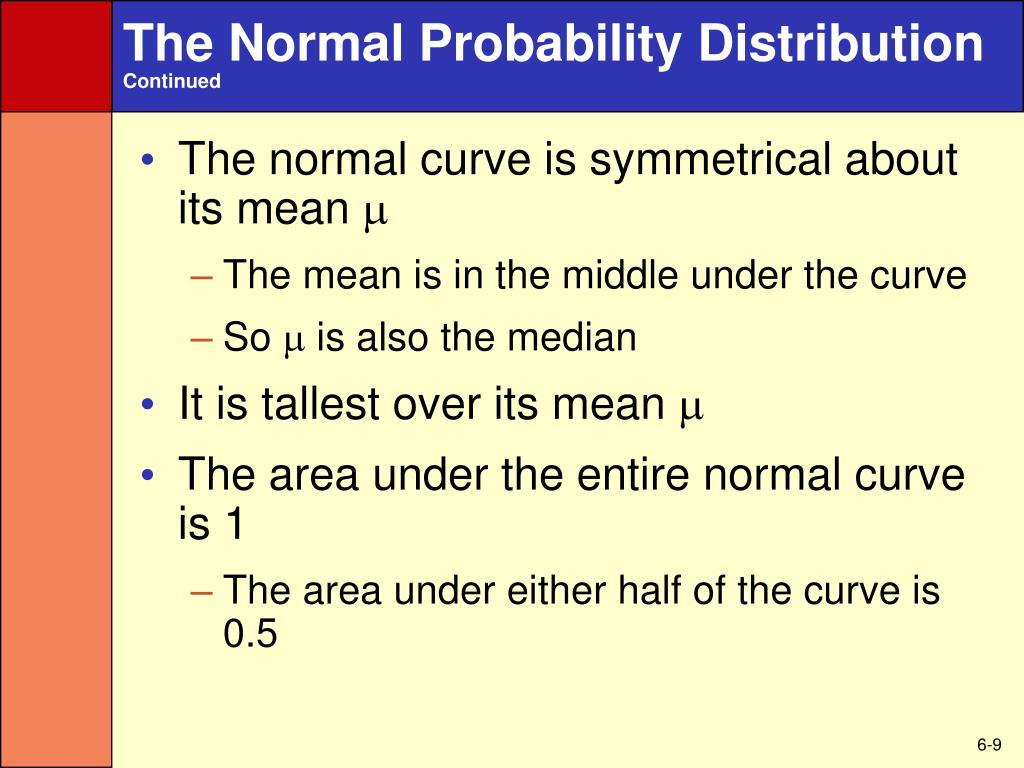 The Normal Probability Distribution
Continued

• The normal curve is symmetrical about its mean $\mu$
– The mean is in the middle under the curve
– So $\mu$ is also the median
• It is tallest over its mean $\mu$
• The area under the entire normal curve is 1
– The area under either half of the curve is 0.5

6-9